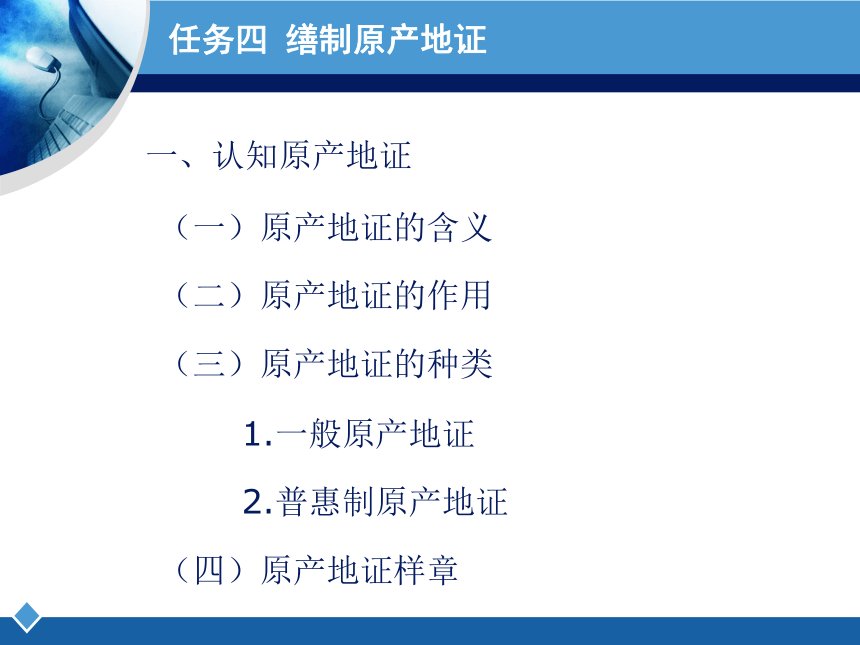 任务四 缮制原产地证

一、认知原产地证

（一）原产地证的含义

（二）原产地证的作用

（三）原产地证的种类

1.一般原产地证

2.普惠制原产地证

（四）原产地证样章